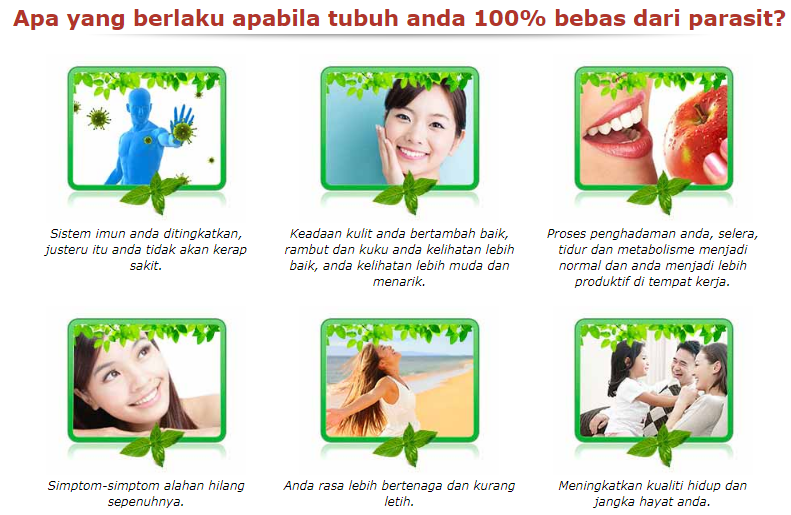 Apa yang berlaku apabila tubuh anda 100% bebas dari parasit?

Sistem imun anda ditingkatkan, justeru itu anda tidak akan kerap sakit.

Keadaan kulit anda bertambah baik, rambut dan kuku anda kelihatan lebih baik, anda kelihatan lebih muda dan menarik.

Proses penghadaman anda, selera, tidur dan metabolisme menjadi normal dan anda menjadi lebih produktif di tempat kerja.

Simptom-simptom alahan hilang sepenuhnya.

Anda rasa lebih bertenaga dan kurang letih.

Meningkatkan kualiti hidup dan jangka hayat anda.